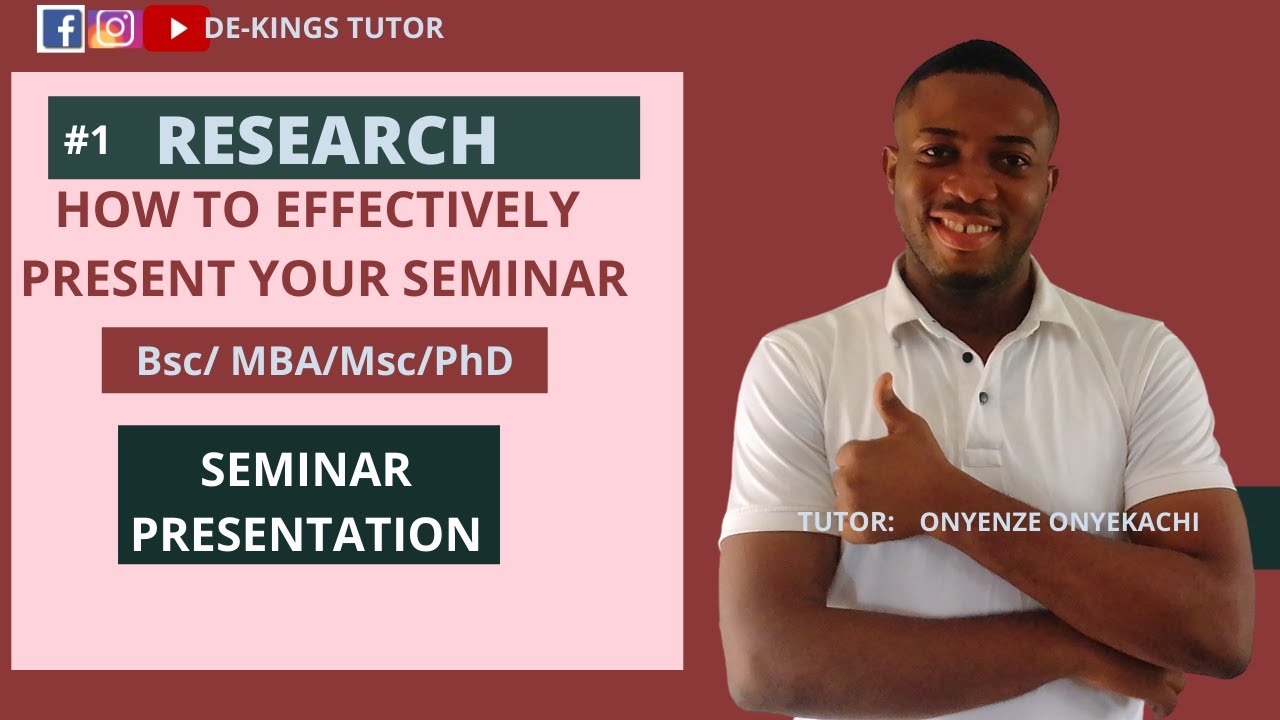 DE-KINGS TUTOR

#1 RESEARCH

HOW TO EFFECTIVELY PRESENT YOUR SEMINAR

Bsc/ MBA/Msc/PhD

SEMINAR PRESENTATION

TUTOR: ONYENZE ONYEKACHI